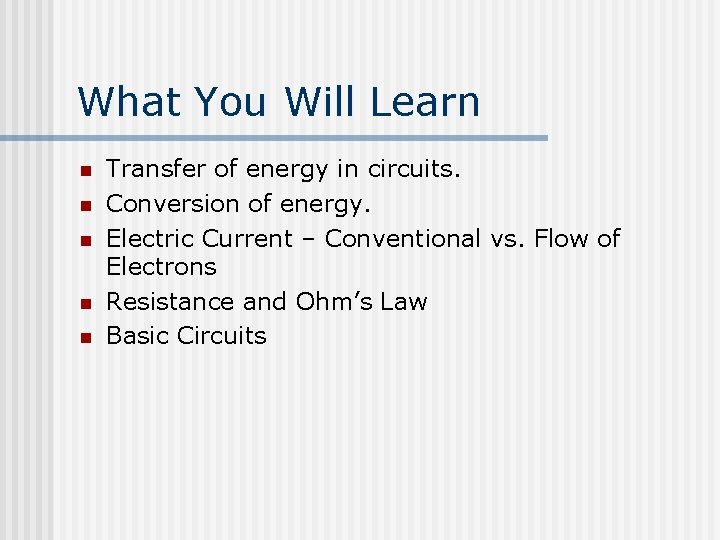 What You Will Learn

- Transfer of energy in circuits.
- Conversion of energy.
- Electric Current – Conventional vs. Flow of Electrons
- Resistance and Ohm’s Law
- Basic Circuits